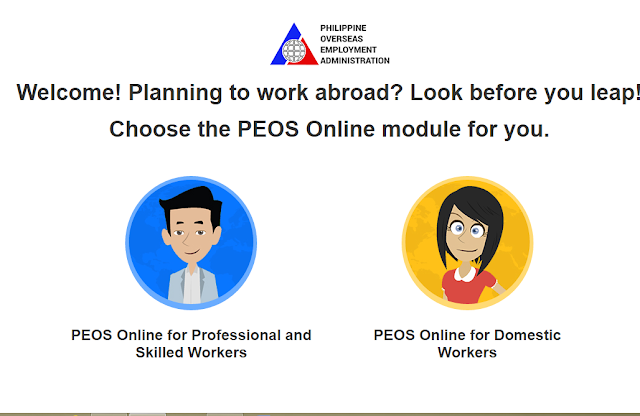 PHILIPPINE OVERSEAS EMPLOYMENT ADMINISTRATION

Welcome! Planning to work abroad? Look before you leap!

Choose the PEOS Online module for you.

PEOS Online for Professional and Skilled Workers

PEOS Online for Domestic Workers